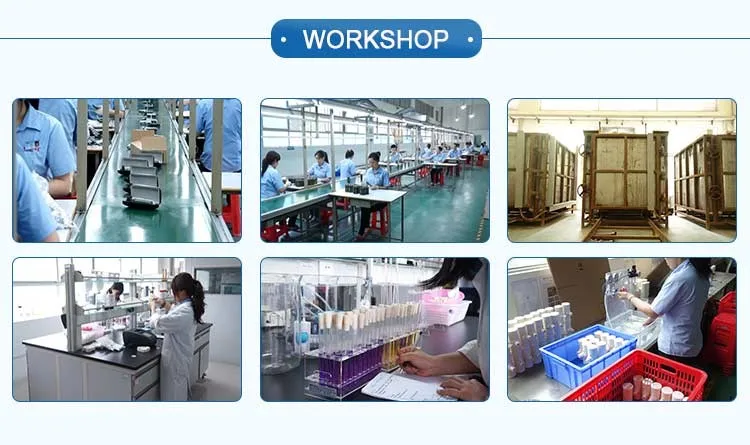 WORKSHOP